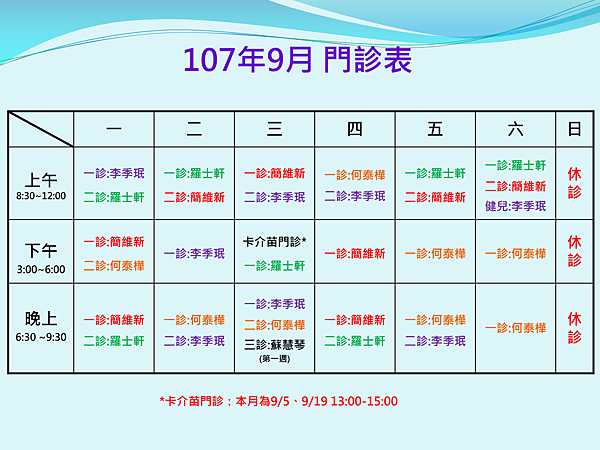 107年9月 門診表

| | 一 | 二 | 三 | 四 | 五 | 六 | 日 |
|---|---|---|---|---|---|---|---|
| 上午 8:30~12:00 | 一診:李季珉 二診:羅士軒 | 一診:羅士軒 二診:簡維新 | 一診:簡維新 二診:李季珉 | 一診:何泰樺 二診:李季珉 | 一診:羅士軒 二診:簡維新 | 一診:羅士軒 二診:簡維新 健兒:李季珉 | 休診 |
| 下午 3:00~6:00 | 一診:簡維新 二診:何泰樺 | 一診:李季珉 | 卡介苗門診* 一診:羅士軒 | 一診:簡維新 | 一診:何泰樺 | 一診:何泰樺 | 休診 |
| 晚上 6:30 ~9:30 | 一診:簡維新 二診:羅士軒 | 一診:何泰樺 二診:李季珉 | 一診:李季珉 二診:何泰樺 三診:蘇慧琴 (第一週) | 一診:簡維新 二診:羅士軒 | 一診:何泰樺 二診:李季珉 | 一診:何泰樺 | 休診 |

*卡介苗門診：本月為9/5、9/19 13:00-15:00